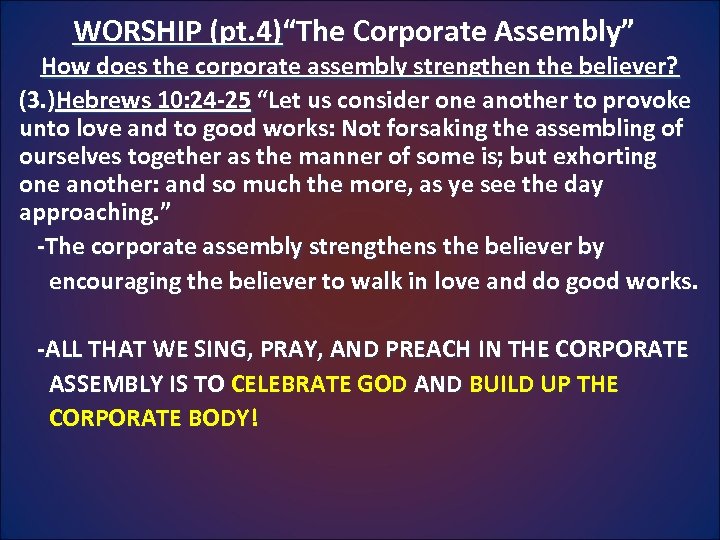 WORSHIP (pt.4)“The Corporate Assembly”

How does the corporate assembly strengthen the believer?

(3.)Hebrews 10:24-25 “Let us consider one another to provoke unto love and to good works: Not forsaking the assembling of ourselves together as the manner of some is; but exhorting one another: and so much the more, as ye see the day approaching.”

-The corporate assembly strengthens the believer by encouraging the believer to walk in love and do good works.

-ALL THAT WE SING, PRAY, AND PREACH IN THE CORPORATE ASSEMBLY IS TO CELEBRATE GOD AND BUILD UP THE CORPORATE BODY!